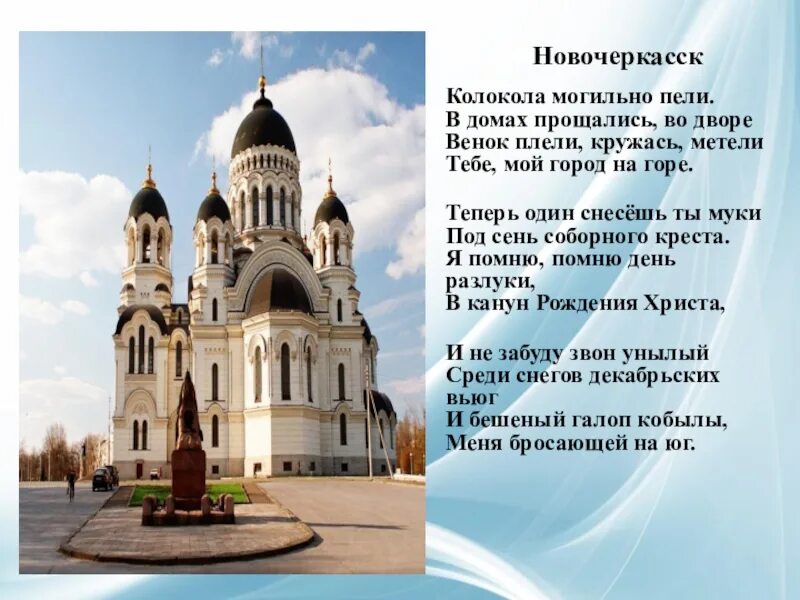 Новочеркасск

Колокола могильно пели.
В домах прощались, во дворе
Венок плели, кружась, метели
Тебе, мой город на горе.

Теперь один снесёшь ты муки
Под сень соборного креста.
Я помню, помню день разлуки,
В канун Рождения Христа,

И не забуду звон унылый
Среди снегов декабрьских вьюг
И бешеный галоп кобылы,
Меня бросающей на юг.